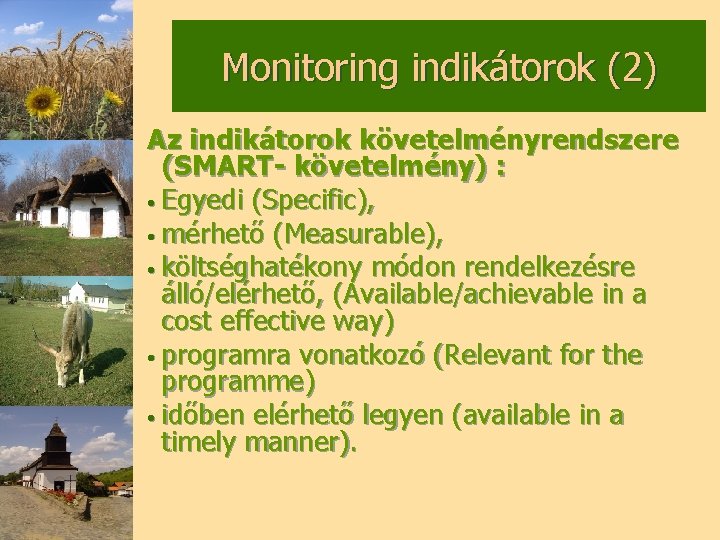 Monitoring indikátorok (2)

Az indikátorok követelményrendszere (SMART- követelmény) :

• Egyedi (Specific),
• mérhető (Measurable),
• költséghatékony módon rendelkezésre álló/elérhető, (Available/achievable in a cost effective way)
• programra vonatkozó (Relevant for the programme)
• időben elérhető legyen (available in a timely manner).